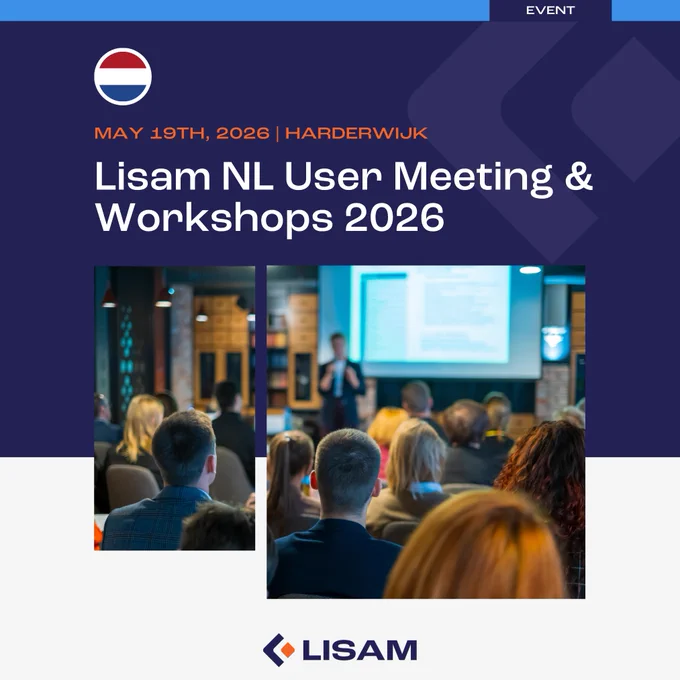 EVENT

MAY 19TH, 2026 | HARDERWIJK

Lisam NL User Meeting & Workshops 2026

LISAM